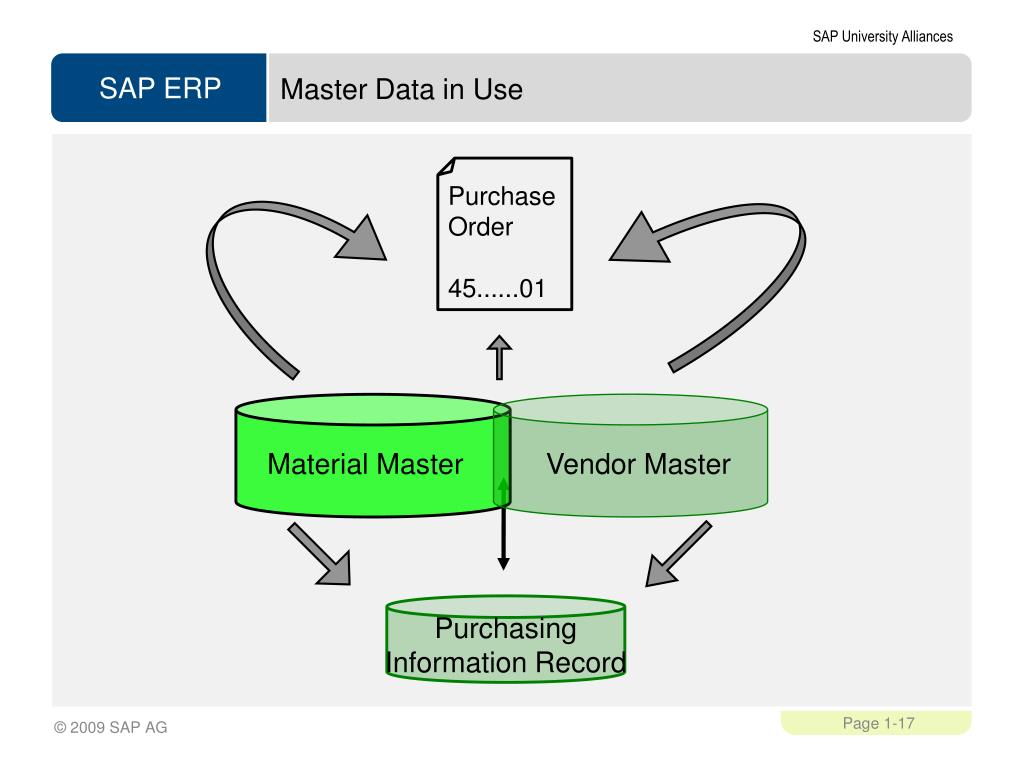 SAP University Alliances

SAP ERP

Master Data in Use

Purchase Order

45......01

Material Master

Vendor Master

Purchasing Information Record

© 2009 SAP AG

Page 1-17